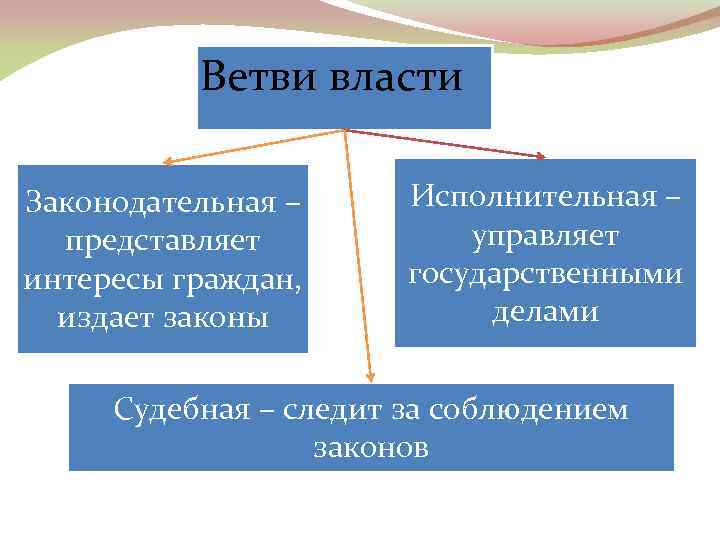 Ветви власти

Законодательная – представляет интересы граждан, издает законы

Исполнительная – управляет государственными делами

Судебная – следит за соблюдением законов